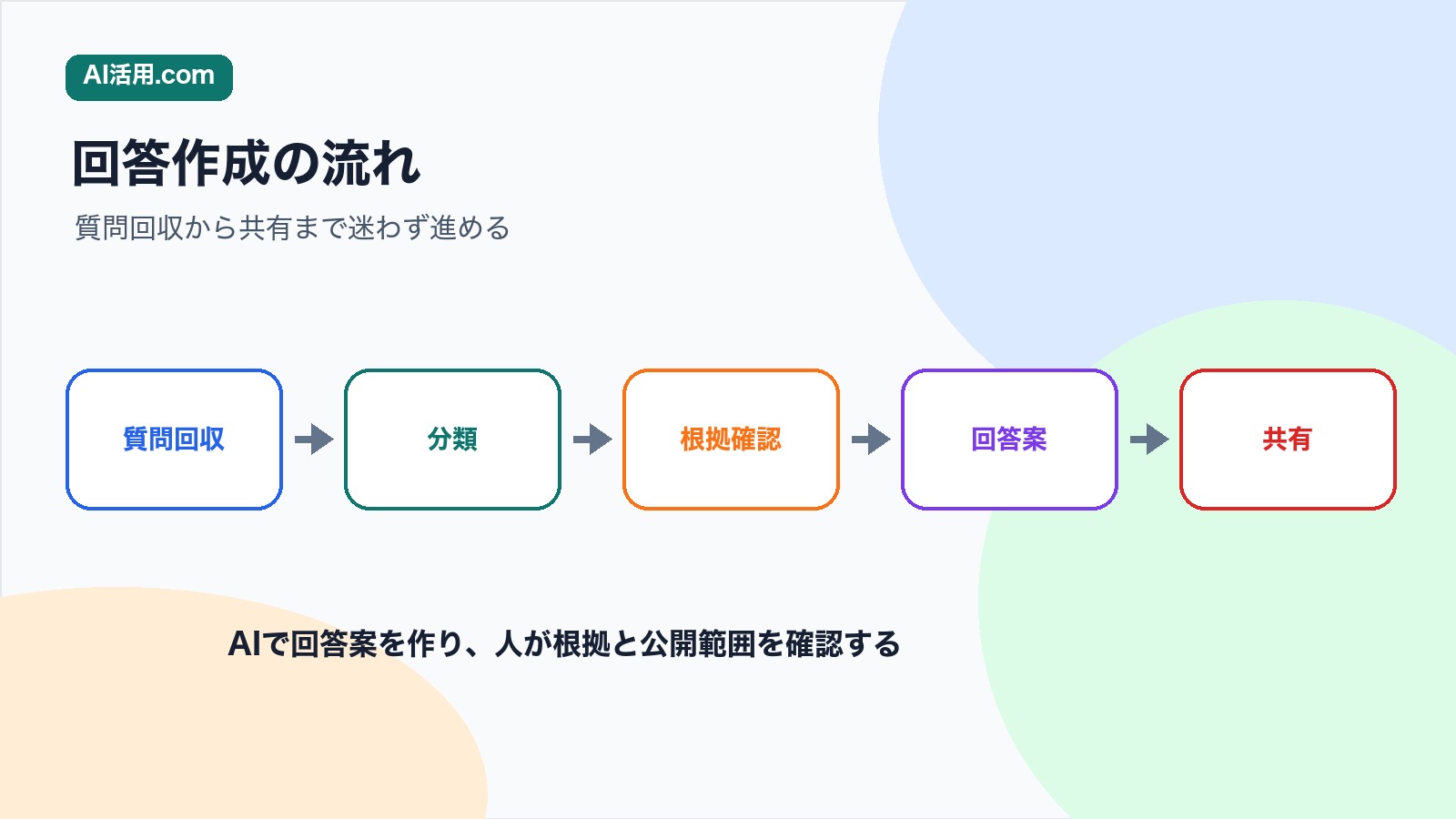 AI活用.com

回答作成の流れ

質問回収から共有まで迷わず進める

質問回収

分類

根拠確認

回答案

共有

AIで回答案を作り、人が根拠と公開範囲を確認する